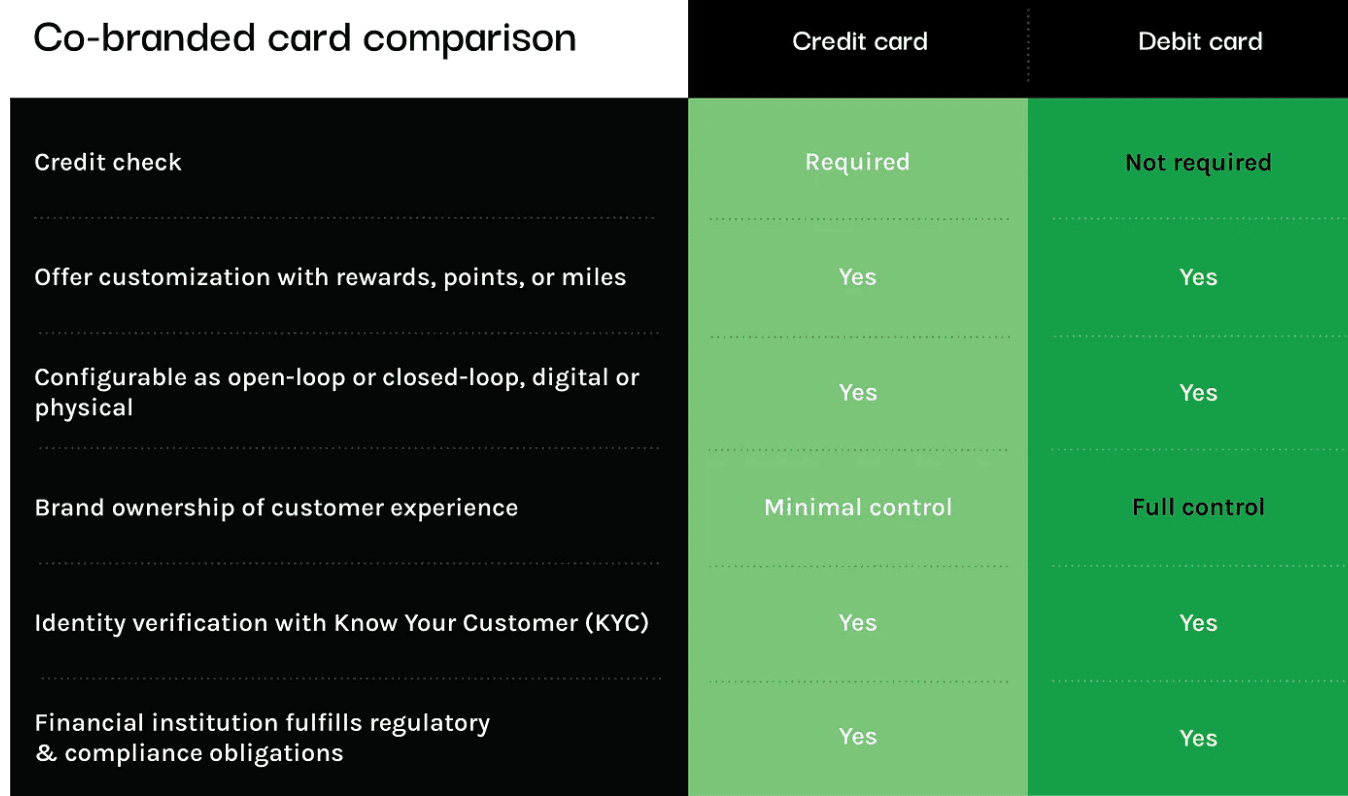 | Co-branded card comparison | Credit card | Debit card |
|---|---|---|
| Credit check | Required | Not required |
| Offer customization with rewards, points, or miles | Yes | Yes |
| Configurable as open-loop or closed-loop, digital or physical | Yes | Yes |
| Brand ownership of customer experience | Minimal control | Full control |
| Identity verification with Know Your Customer (KYC) | Yes | Yes |
| Financial institution fulfills regulatory & compliance obligations | Yes | Yes |